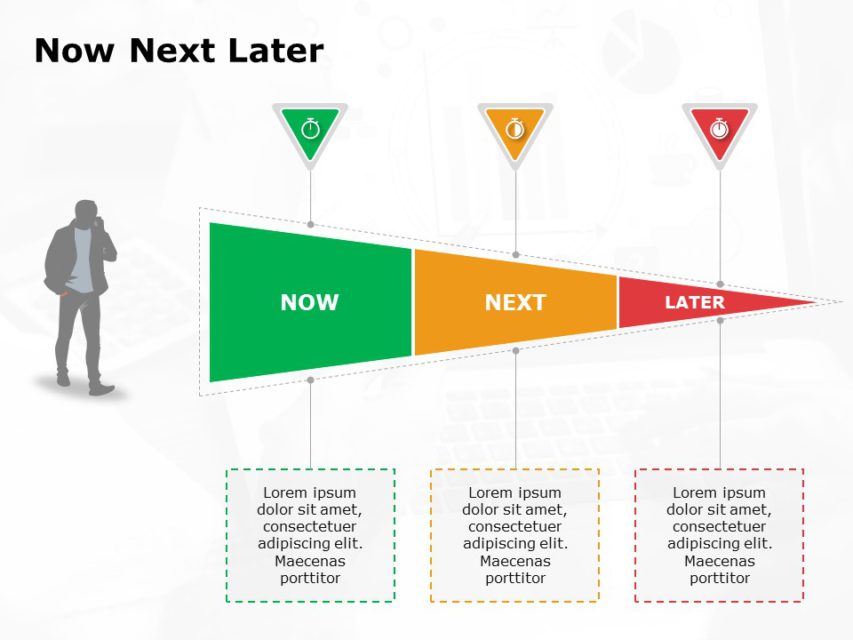 Now Next Later

NOW

NEXT

LATER

Lorem ipsum dolor sit amet, consectetuer adipiscing elit. Maecenas porttitor

Lorem ipsum dolor sit amet, consectetuer adipiscing elit. Maecenas porttitor

Lorem ipsum dolor sit amet, consectetuer adipiscing elit. Maecenas porttitor